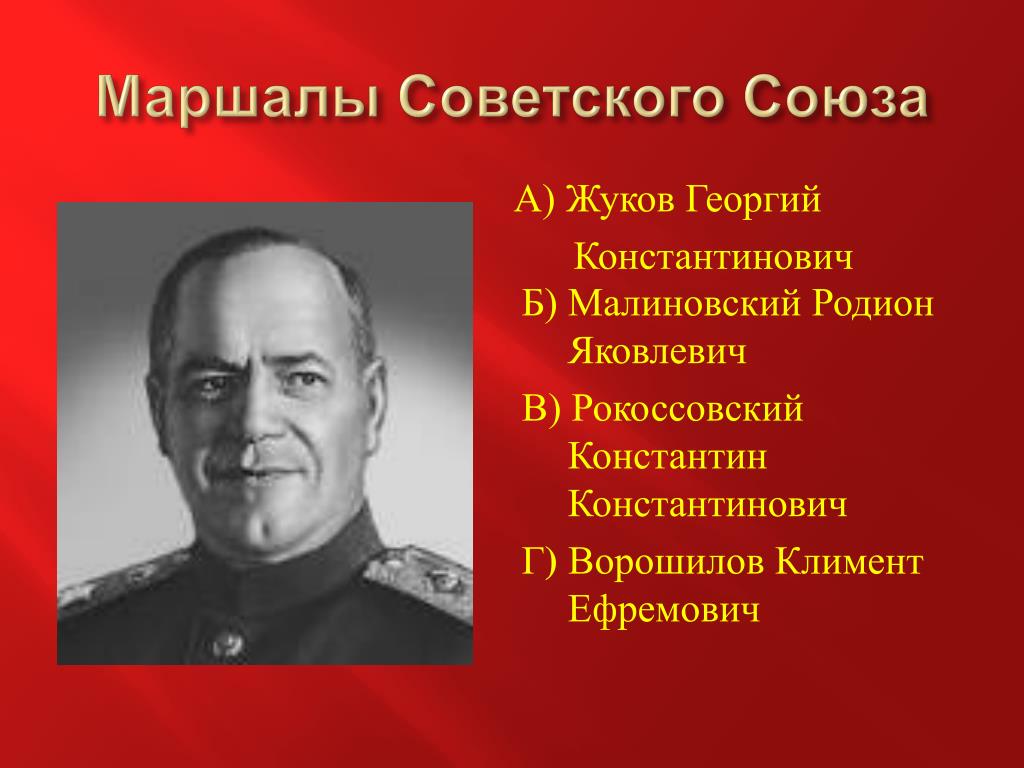 Маршалы Советского Союза

А) Жуков Георгий Константинович

Б) Малиновский Родион Яковлевич

В) Рокоссовский Константин Константинович

Г) Ворошилов Климент Ефремович